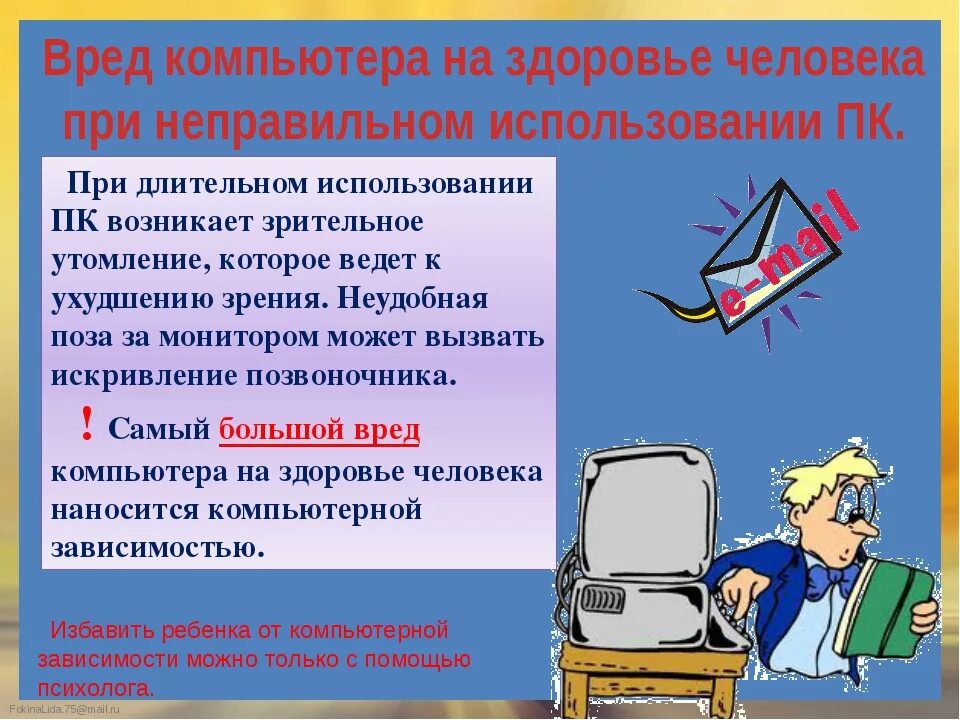 Вред компьютера на здоровье человека при неправильном использовании ПК.

При длительном использовании ПК возникает зрительное утомление, которое ведет к ухудшению зрения. Неудобная поза за монитором может вызвать искривление позвоночника.

! Самый большой вред компьютера на здоровье человека наносится компьютерной зависимостью.

e-mail

Избавить ребенка от компьютерной зависимости можно только с помощью психолога.

FokinaLida.75@mail.ru